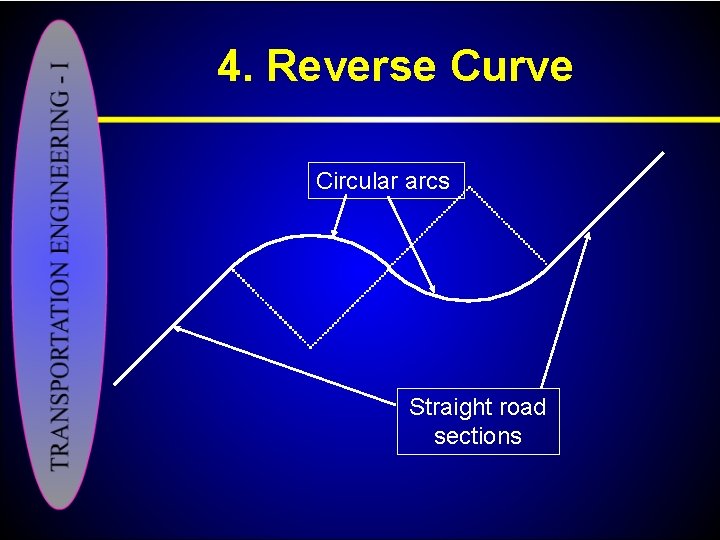 TRANSPORTATION ENGINEERING - I

4. Reverse Curve

Circular arcs

Straight road sections